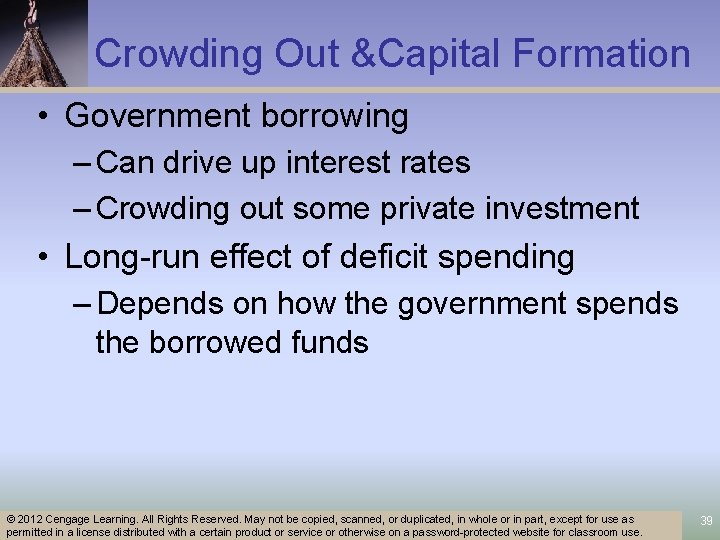 Crowding Out &Capital Formation

• Government borrowing
– Can drive up interest rates
– Crowding out some private investment
• Long-run effect of deficit spending
– Depends on how the government spends the borrowed funds

© 2012 Cengage Learning. All Rights Reserved. May not be copied, scanned, or duplicated, in whole or in part, except for use as permitted in a license distributed with a certain product or service or otherwise on a password-protected website for classroom use.

39